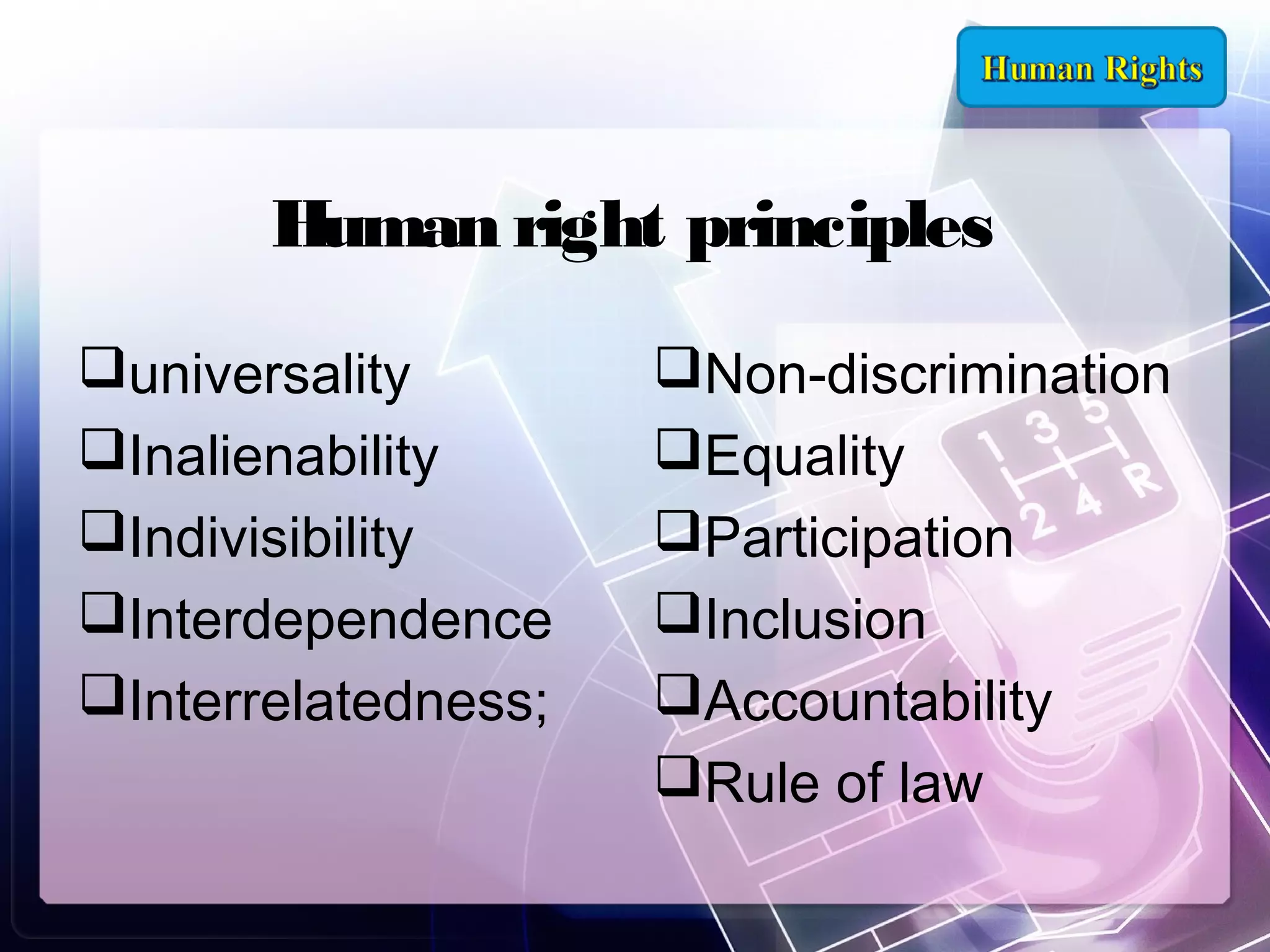 Human Rights

Human right principles

❑universality
❑Inalienability
❑Indivisibility
❑Interdependence
❑Interrelatedness;

❑Non-discrimination
❑Equality
❑Participation
❑Inclusion
❑Accountability
❑Rule of law

1 3 5
2 4 R